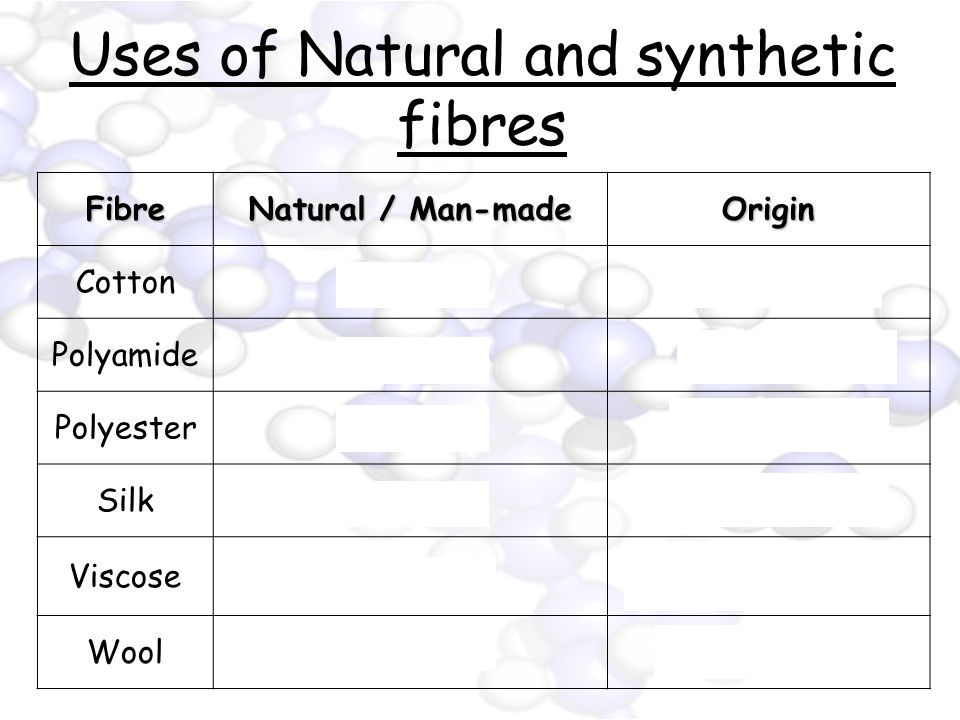 Uses of Natural and synthetic fibres

| Fibre | Natural / Man-made | Origin |
|---|---|---|
| Cotton | | |
| Polyamide | | |
| Polyester | | |
| Silk | | |
| Viscose | | |
| Wool | | |